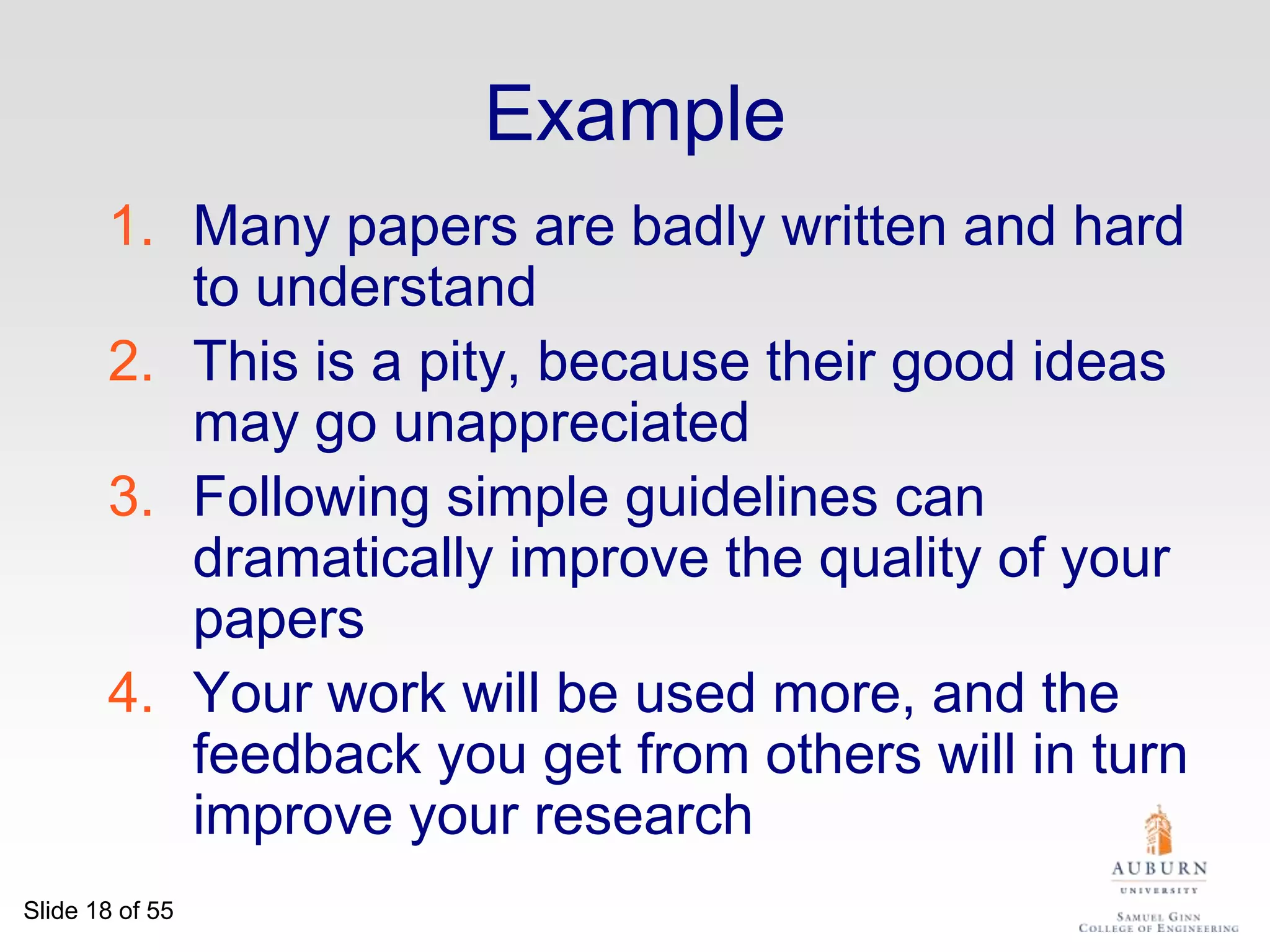 Example

1. Many papers are badly written and hard to understand
2. This is a pity, because their good ideas may go unappreciated
3. Following simple guidelines can dramatically improve the quality of your papers
4. Your work will be used more, and the feedback you get from others will in turn improve your research

Slide 18 of 55

AUBURN
UNIVERSITY
SAMUEL GINN
COLLEGE OF ENGINEERING